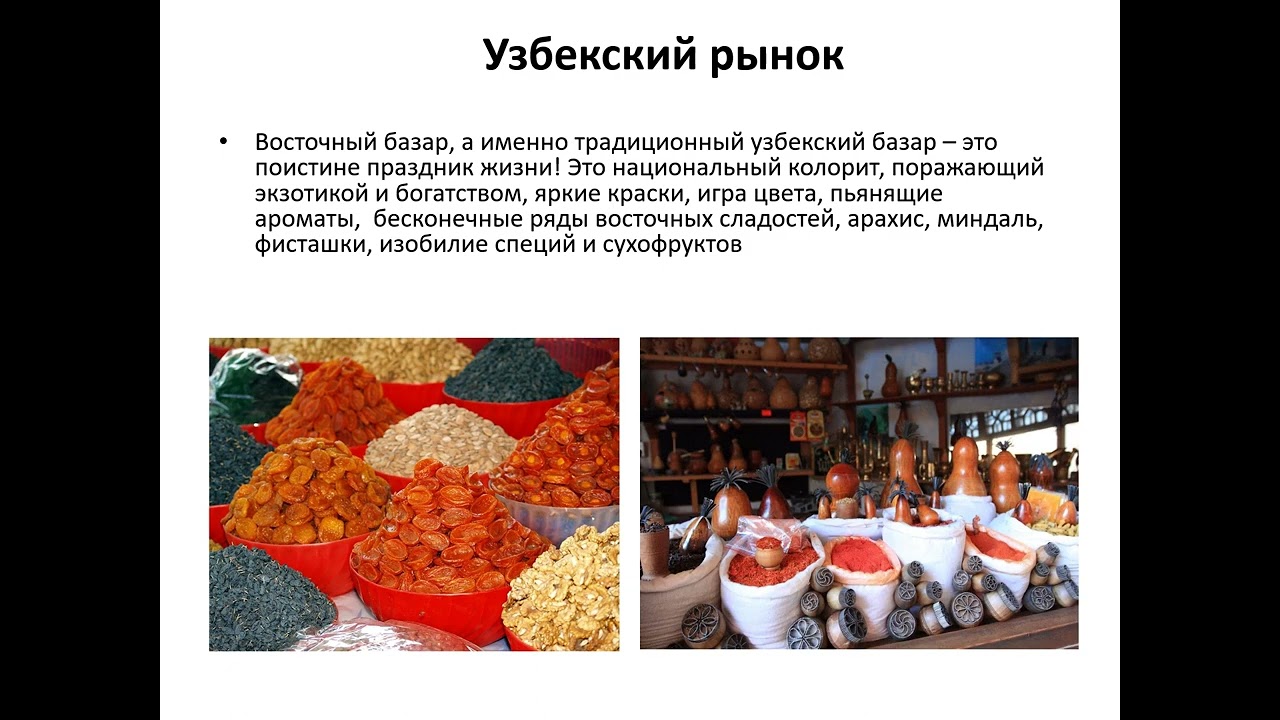 Узбекский рынок

• Восточный базар, а именно традиционный узбекский базар – это поистине праздник жизни! Это национальный колорит, поражающий экзотикой и богатством, яркие краски, игра цвета, пьянящие ароматы,  бесконечные ряды восточных сладостей, арахис, миндаль, фисташки, изобилие специй и сухофруктов